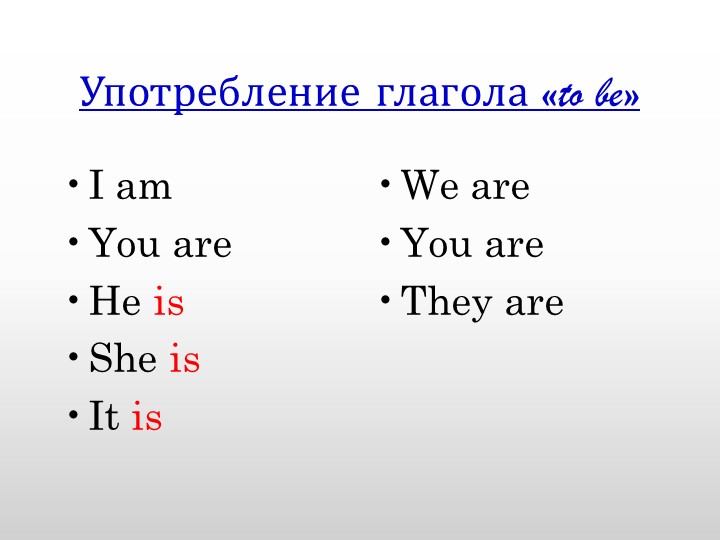 Употребление глагола «to be»

• I am
• You are
• He is
• She is
• It is

• We are
• You are
• They are